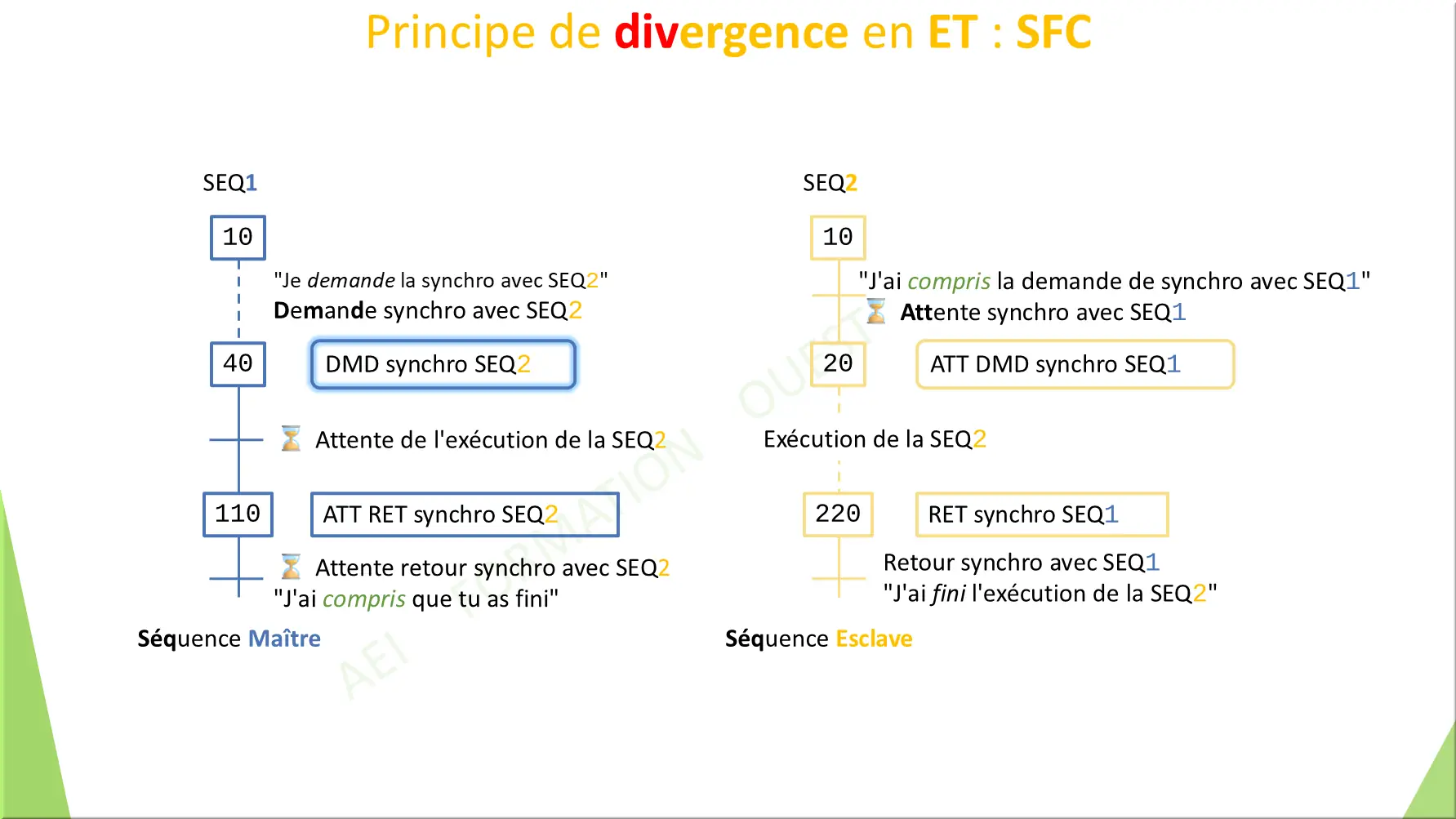 Principe de divergence en ET : SFC

SEQ1

10

"Je demande la synchro avec SEQ2"
Demande synchro avec SEQ2

40

DMD synchro SEQ2

Attente de l'exécution de la SEQ2

110

ATT RET synchro SEQ2

Attente retour synchro avec SEQ2
"J'ai compris que tu as fini"

Séquence Maître

SEQ2

10

"J'ai compris la demande de synchro avec SEQ1"
Attente synchro avec SEQ1

20

ATT DMD synchro SEQ1

Exécution de la SEQ2

220

RET synchro SEQ1

Retour synchro avec SEQ1
"J'ai fini l'exécution de la SEQ2"

Séquence Esclave

AEI FORMATION OUEST